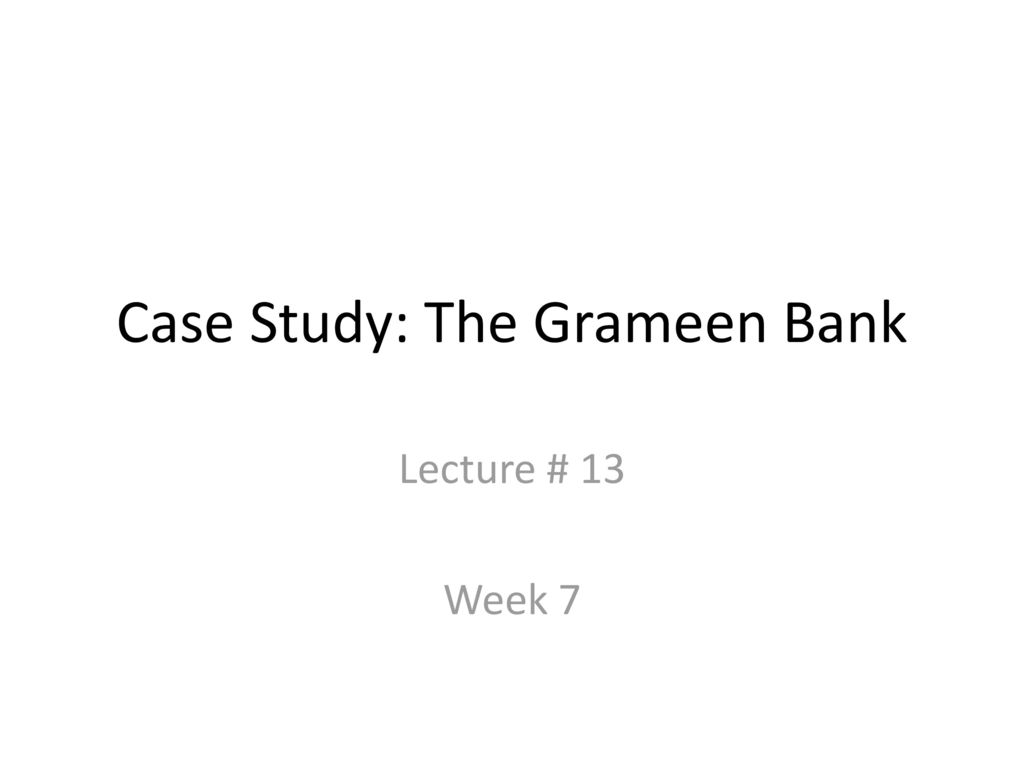 Case Study: The Grameen Bank

Lecture # 13

Week 7